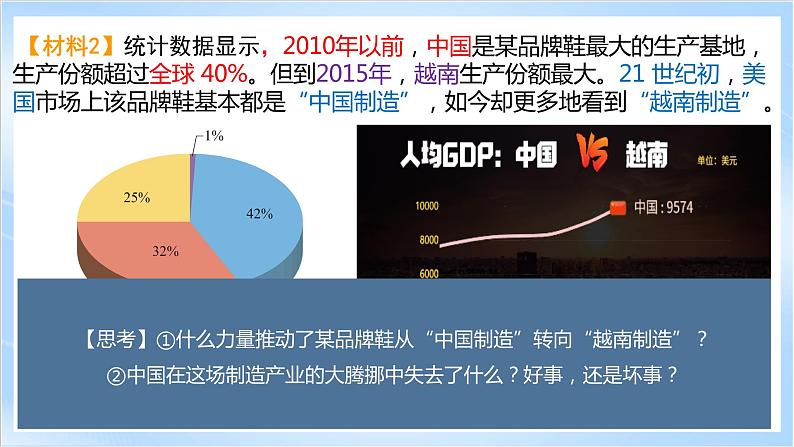 【材料2】统计数据显示，2010年以前，中国是某品牌鞋最大的生产基地，生产份额超过全球 40%。但到2015年，越南生产份额最大。21 世纪初，美国市场上该品牌鞋基本都是“中国制造”，如今却更多地看到“越南制造”。

1%
25%
42%
32%

人均GDP：中国 VS 越南
单位：美元
10000
8000
6000
中国：9574

【思考】①什么力量推动了某品牌鞋从“中国制造”转向“越南制造”？
②中国在这场制造产业的大腾挪中失去了什么？好事，还是坏事？